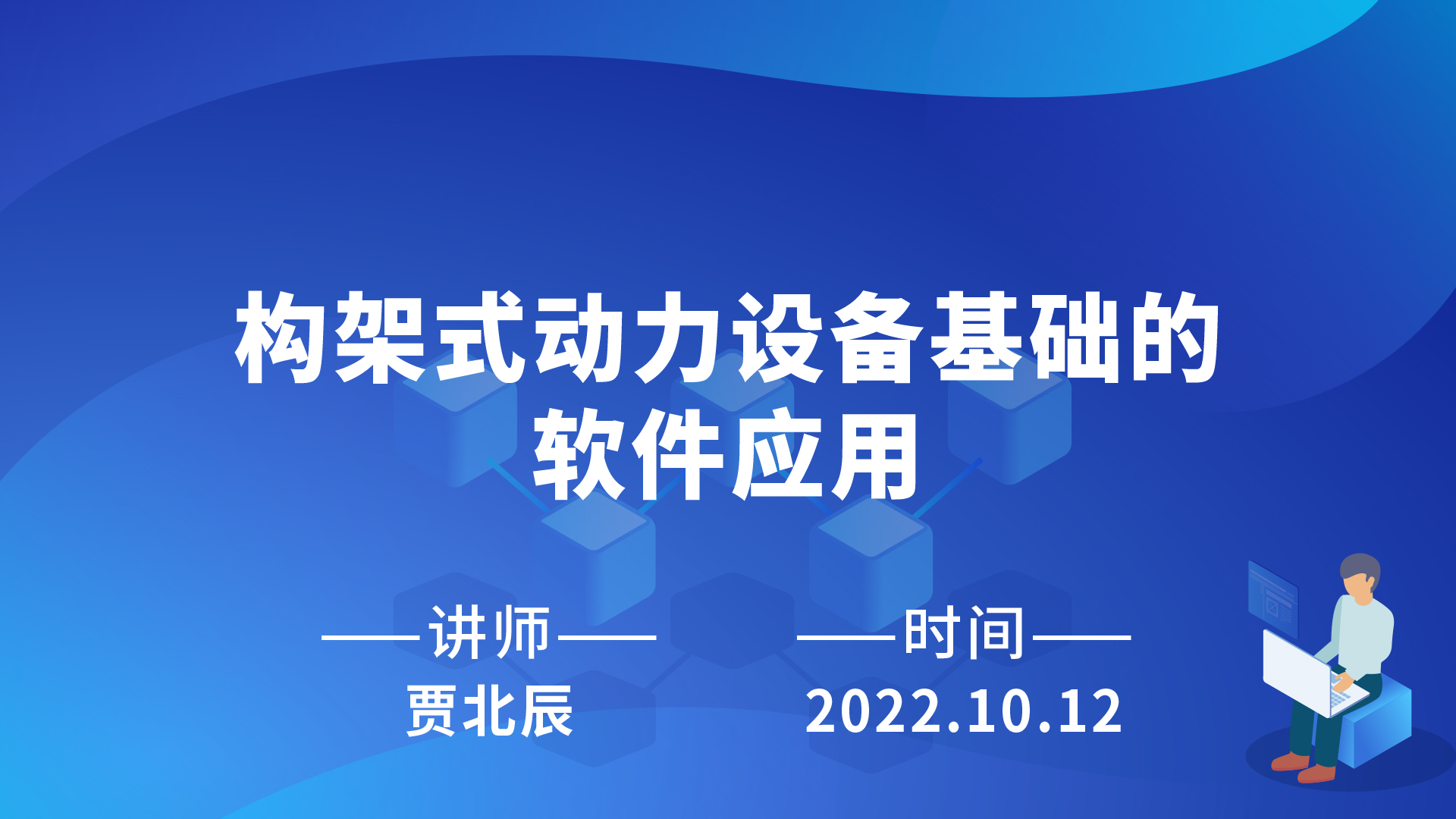 构架式动力设备基础的软件应用

——讲师——
贾北辰

——时间——
2022.10.12